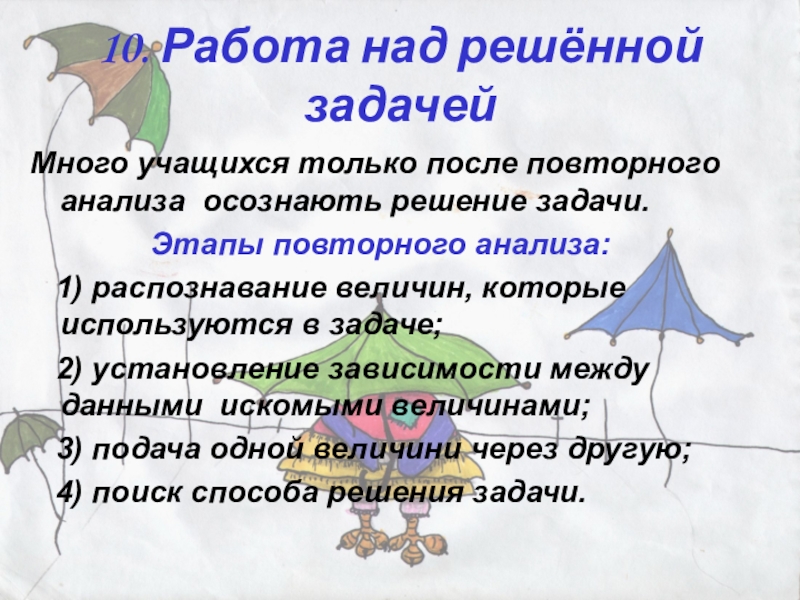 10. Работа над решённой задачей

Много учащихся только после повторного анализа осознають решение задачи.

Этапы повторного анализа:

1) распознавание величин, которые используются в задаче;

2) установление зависимости между данными искомыми величинами;

3) подача одной величини через другую;

4) поиск способа решения задачи.